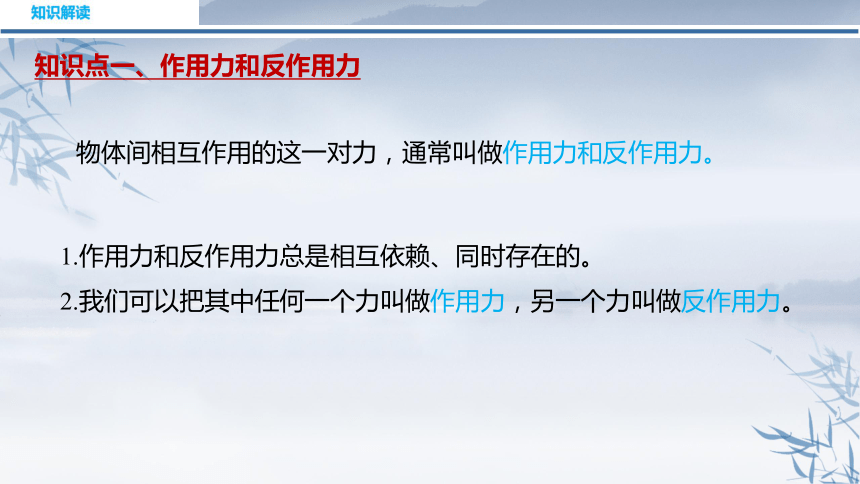 知识解读

知识点一、作用力和反作用力

物体间相互作用的这一对力，通常叫做作用力和反作用力。

1.作用力和反作用力总是相互依赖、同时存在的。

2.我们可以把其中任何一个力叫做作用力，另一个力叫做反作用力。